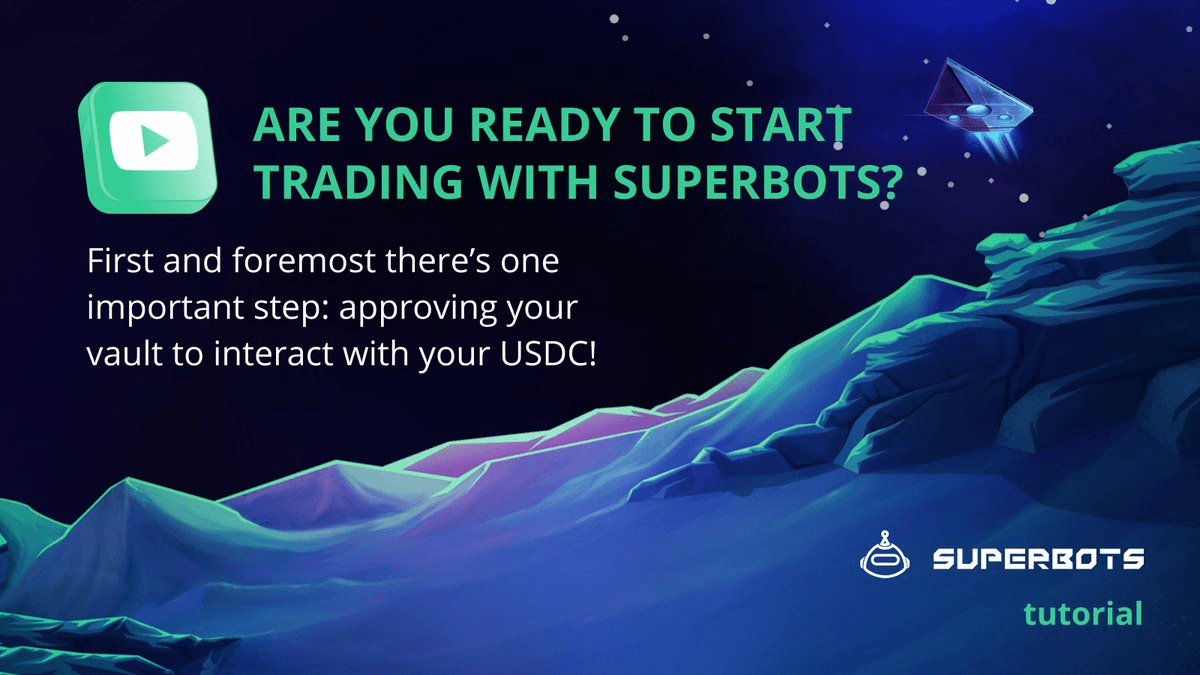 ARE YOU READY TO START TRADING WITH SUPERBOTS?

First and foremost there's one important step: approving your vault to interact with your USDC!

SUPERBOTS

tutorial